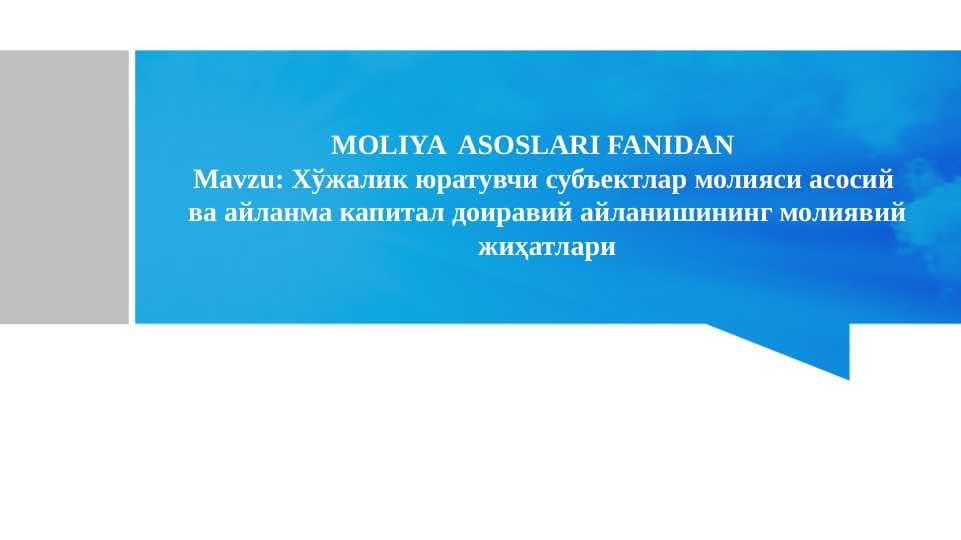 MOLIYA ASOSLARI FANIDAN
Mavzu: Хўжалик юратувчи субъектлар молияси асосий ва айланма капитал доиравий айланишининг молиявий жиҳатлари